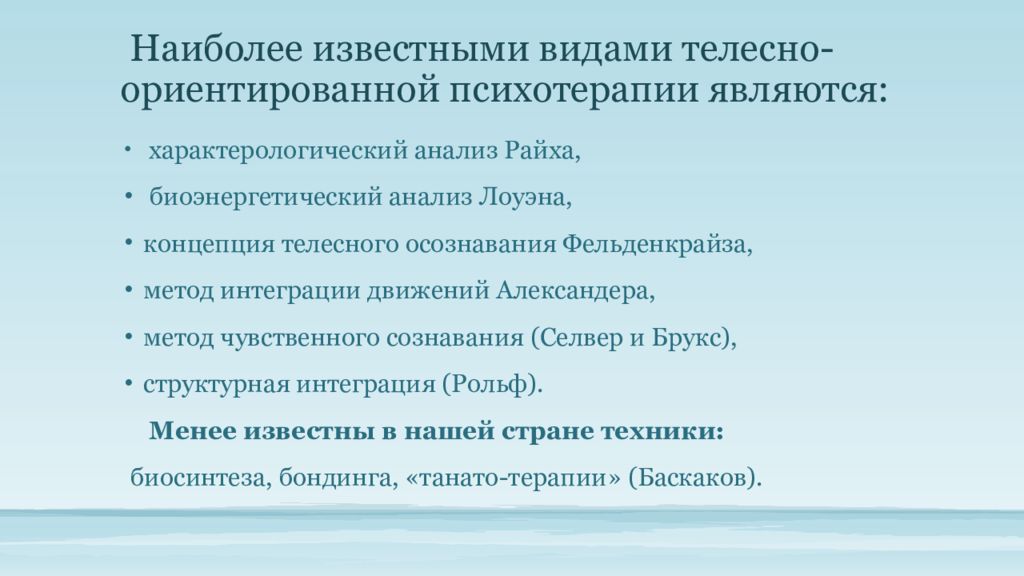 Наиболее известными видами телесно-ориентированной психотерапии являются:

• характерологический анализ Райха,
• биоэнергетический анализ Лоуэна,
• концепция телесного осознавания Фельденкрайза,
• метод интеграции движений Александера,
• метод чувственного сознавания (Селвер и Брукс),
• структурная интеграция (Рольф).

Менее известны в нашей стране техники:
биосинтеза, бондинга, «танато-терапии» (Баскаков).